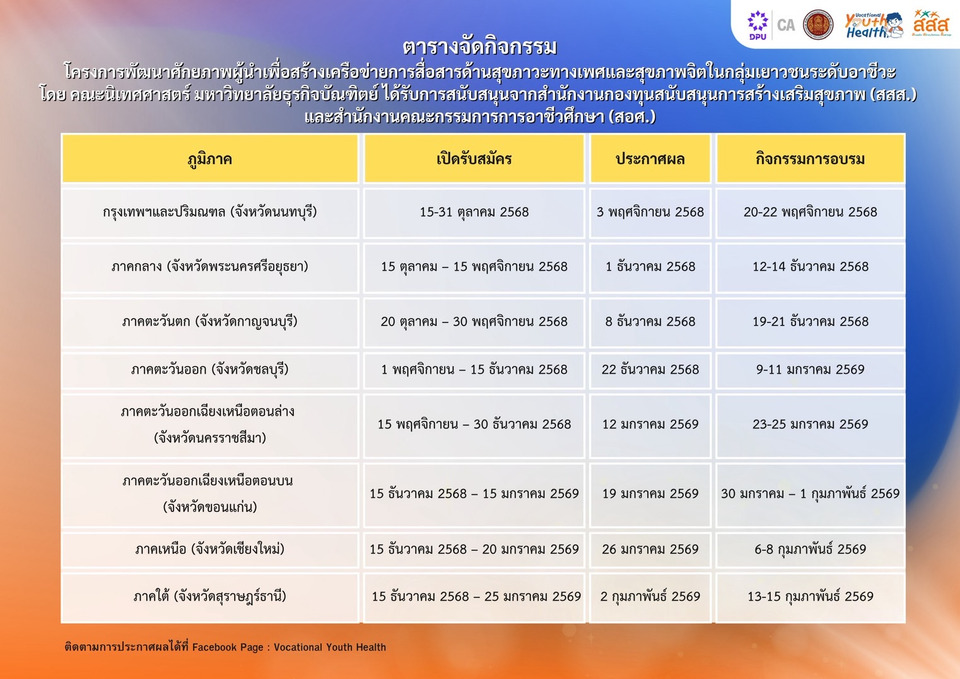 DPU CA Vocational Youth Health สสส

ตารางจัดกิจกรรม

โครงการพัฒนาศักยภาพผู้นำเพื่อสร้างเครือข่ายการสื่อสารด้านสุขภาวะทางเพศและสุขภาพจิตในกลุ่มเยาวชนระดับอาชีวะ โดย คณะนิเทศศาสตร์ มหาวิทยาลัยธุรกิจบัณฑิตย์ ได้รับการสนับสนุนจากสำนักงานกองทุนสนับสนุนการสร้างเสริมสุขภาพ (สสส.) และสำนักงานคณะกรรมการการอาชีวศึกษา (สอศ.)

| ภูมิภาค | เปิดรับสมัคร | ประกาศผล | กิจกรรมการอบรม |
|---|---|---|---|
| กรุงเทพฯและปริมณฑล (จังหวัดนนทบุรี) | 15-31 ตุลาคม 2568 | 3 พฤศจิกายน 2568 | 20-22 พฤศจิกายน 2568 |
| ภาคกลาง (จังหวัดพระนครศรีอยุธยา) | 15 ตุลาคม – 15 พฤศจิกายน 2568 | 1 ธันวาคม 2568 | 12-14 ธันวาคม 2568 |
| ภาคตะวันตก (จังหวัดกาญจนบุรี) | 20 ตุลาคม – 30 พฤศจิกายน 2568 | 8 ธันวาคม 2568 | 19-21 ธันวาคม 2568 |
| ภาคตะวันออก (จังหวัดชลบุรี) | 1 พฤศจิกายน – 15 ธันวาคม 2568 | 22 ธันวาคม 2568 | 9-11 มกราคม 2569 |
| ภาคตะวันออกเฉียงเหนือตอนล่าง (จังหวัดนครราชสีมา) | 15 พฤศจิกายน – 30 ธันวาคม 2568 | 12 มกราคม 2569 | 23-25 มกราคม 2569 |
| ภาคตะวันออกเฉียงเหนือตอนบน (จังหวัดขอนแก่น) | 15 ธันวาคม 2568 – 15 มกราคม 2569 | 19 มกราคม 2569 | 30 มกราคม – 1 กุมภาพันธ์ 2569 |
| ภาคเหนือ (จังหวัดเชียงใหม่) | 15 ธันวาคม 2568 – 20 มกราคม 2569 | 26 มกราคม 2569 | 6-8 กุมภาพันธ์ 2569 |
| ภาคใต้ (จังหวัดสุราษฎร์ธานี) | 15 ธันวาคม 2568 – 25 มกราคม 2569 | 2 กุมภาพันธ์ 2569 | 13-15 กุมภาพันธ์ 2569 |

ติดตามการประกาศผลได้ที่ Facebook Page : Vocational Youth Health